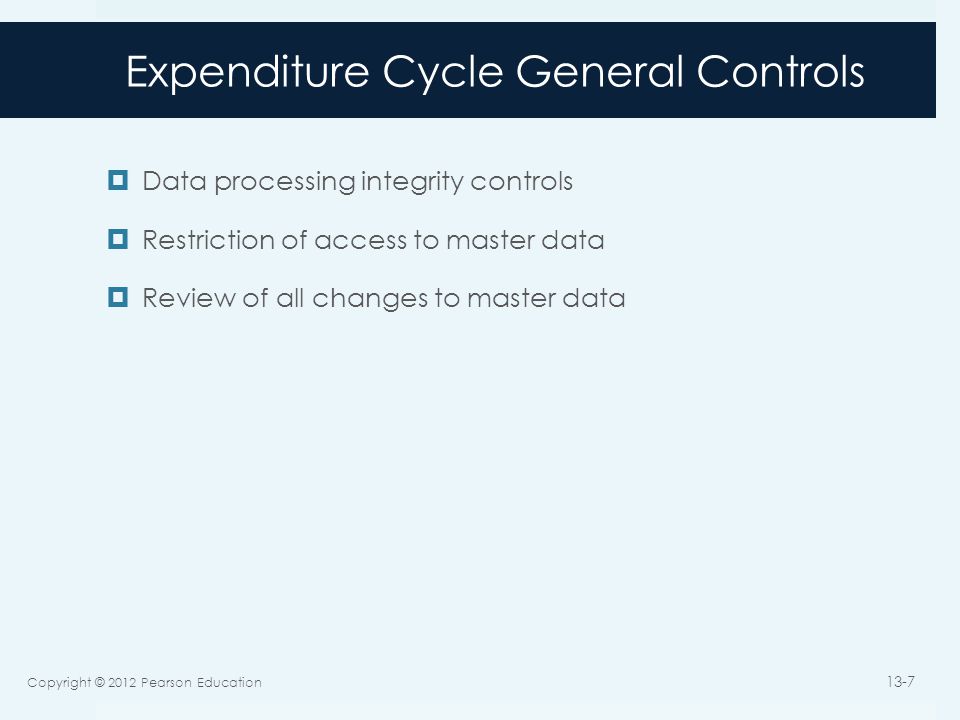 Expenditure Cycle General Controls

Data processing integrity controls

Restriction of access to master data

Review of all changes to master data

Copyright © 2012 Pearson Education

13-7